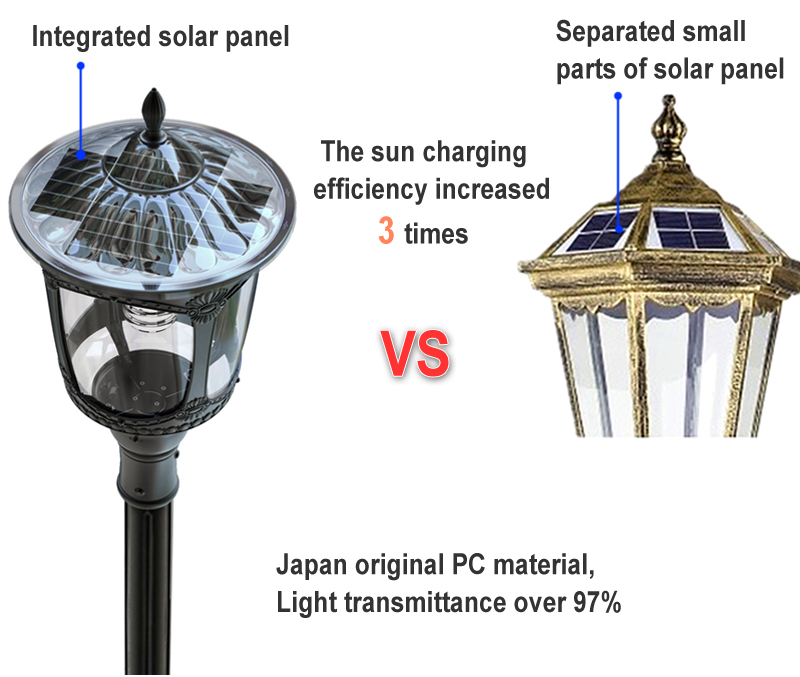 Integrated solar panel

Separated small parts of solar panel

The sun charging efficiency increased 3 times

VS

Japan original PC material, Light transmittance over 97%